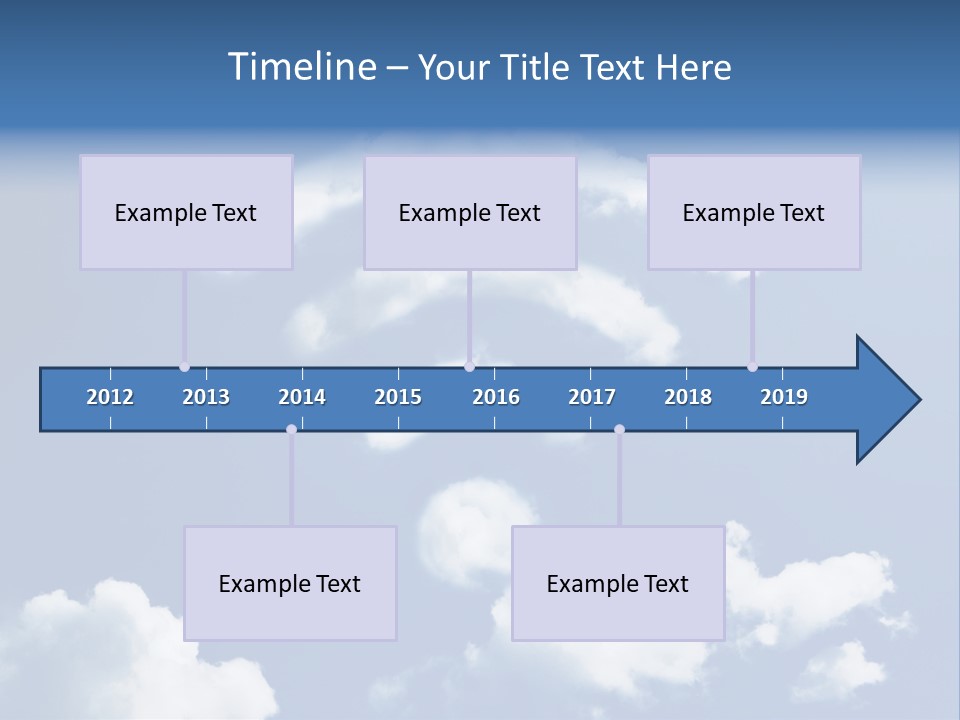 Timeline – Your Title Text Here

Example Text

Example Text

Example Text

2012 2013 2014 2015 2016 2017 2018 2019

Example Text

Example Text